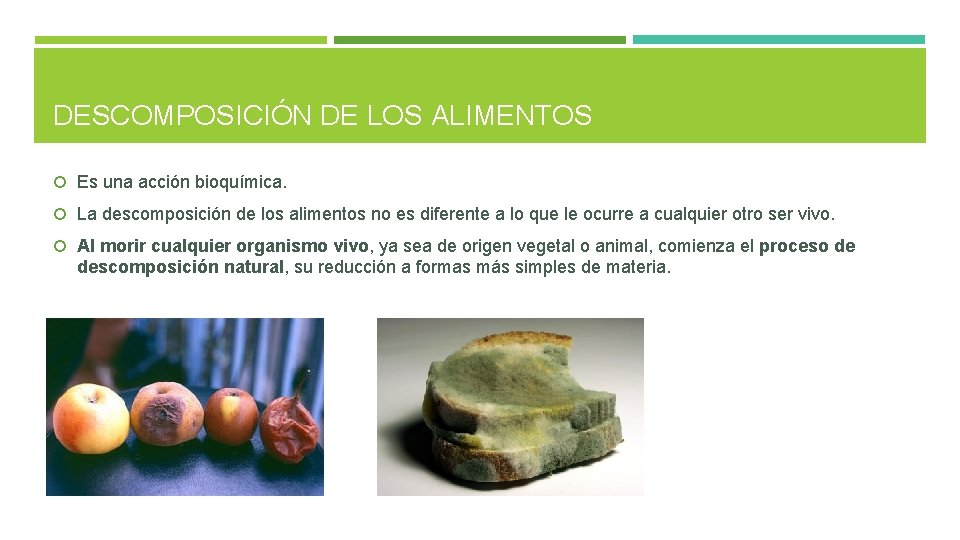 DESCOMPOSICIÓN DE LOS ALIMENTOS

Es una acción bioquímica.

La descomposición de los alimentos no es diferente a lo que le ocurre a cualquier otro ser vivo.

Al morir cualquier organismo vivo, ya sea de origen vegetal o animal, comienza el proceso de descomposición natural, su reducción a formas más simples de materia.